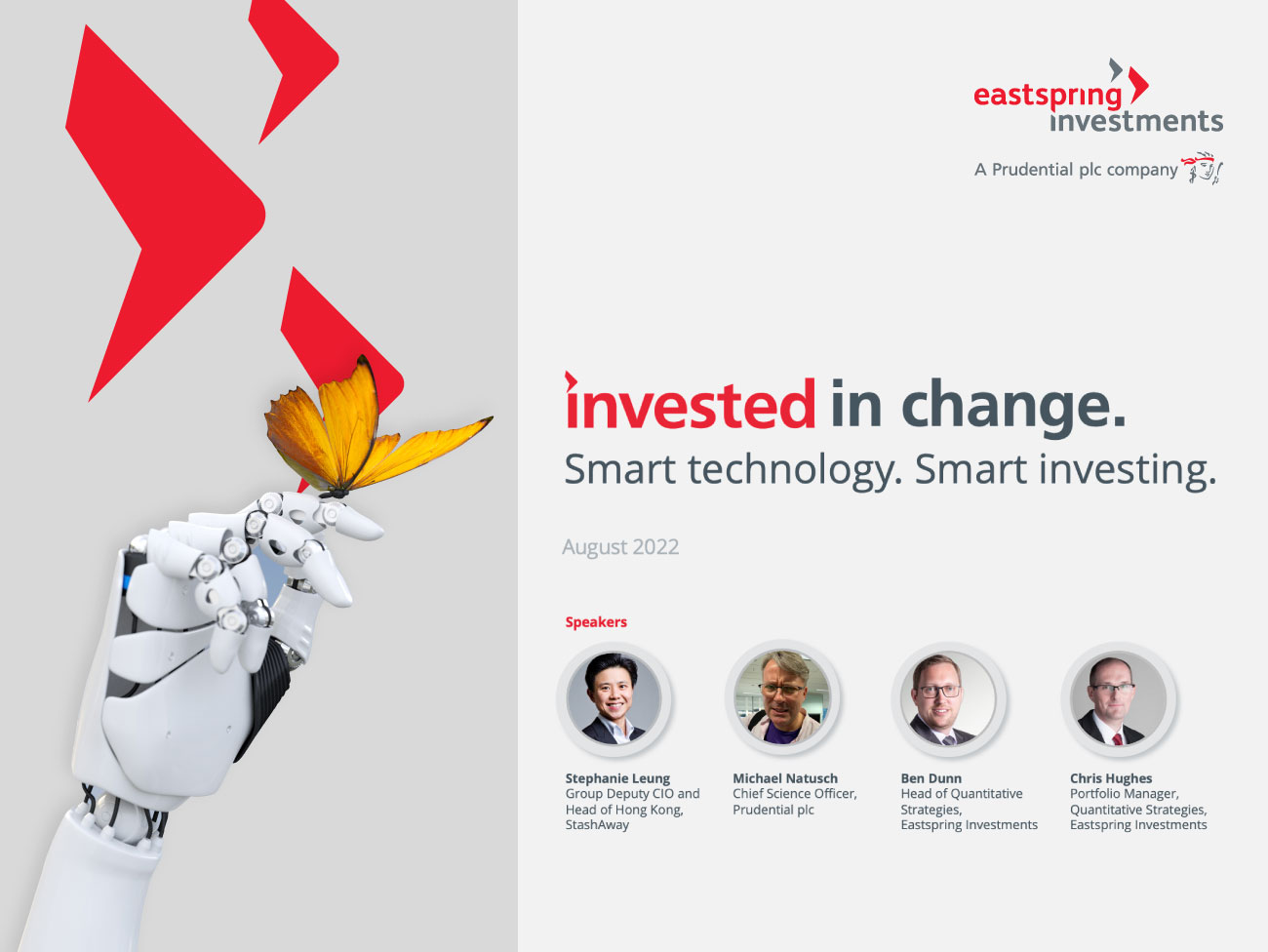 eastspring investments

A Prudential plc company

invested in change.
Smart technology. Smart investing.

August 2022

Speakers

Stephanie Leung
Group Deputy CIO and Head of Hong Kong, StashAway

Michael Natusch
Chief Science Officer, Prudential plc

Ben Dunn
Head of Quantitative Strategies, Eastspring Investments

Chris Hughes
Portfolio Manager, Quantitative Strategies, Eastspring Investments